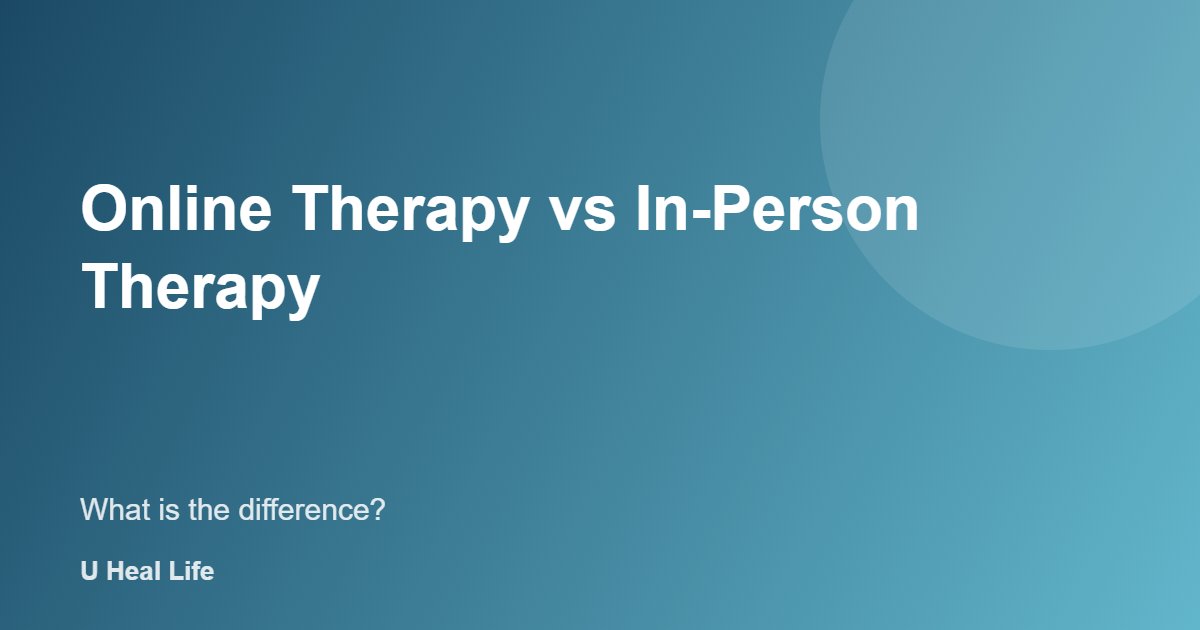 Online Therapy vs In-Person Therapy

What is the difference?

U Heal Life